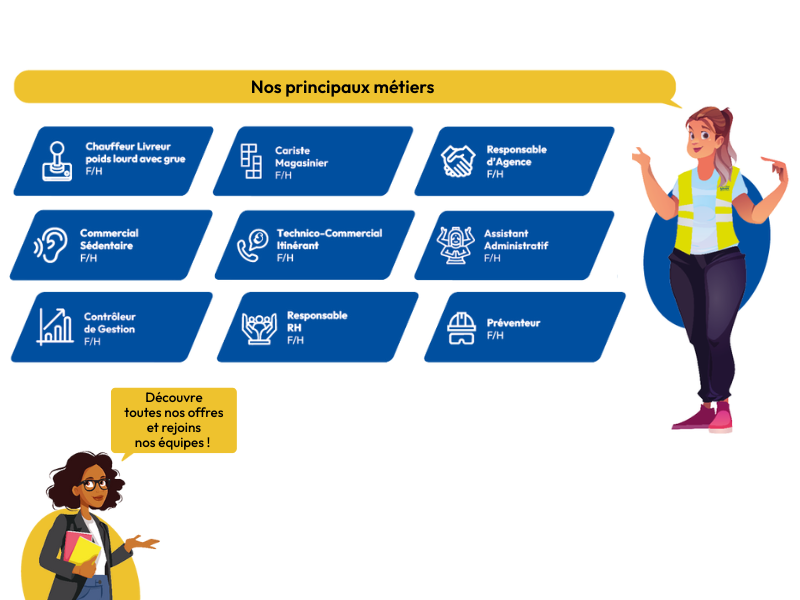 Nos principaux métiers

Chauffeur Livreur poids lourd avec grue
F/H

Cariste Magasinier
F/H

Responsable d'Agence
F/H

Commercial Sédentaire
F/H

Technico-Commercial Itinérant
F/H

Assistant Administratif
F/H

Contrôleur de Gestion
F/H

Responsable RH
F/H

Préventeur
F/H

Découvre toutes nos offres et rejoins nos équipes !